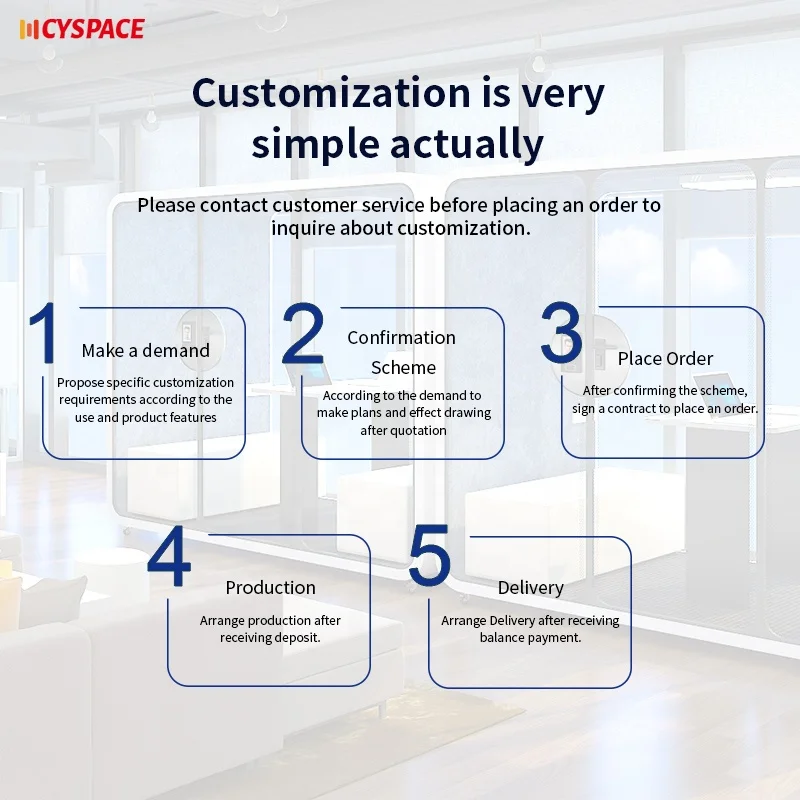 CYSPACE

Customization is very simple actually

Please contact customer service before placing an order to inquire about customization.

1
Make a demand
Propose specific customization requirements according to the use and product features

2
Confirmation Scheme
According to the demand to make plans and effect drawing after quotation

3
Place Order
After confirming the scheme, sign a contract to place an order.

4
Production
Arrange production after receiving deposit.

5
Delivery
Arrange Delivery after receiving balance payment.